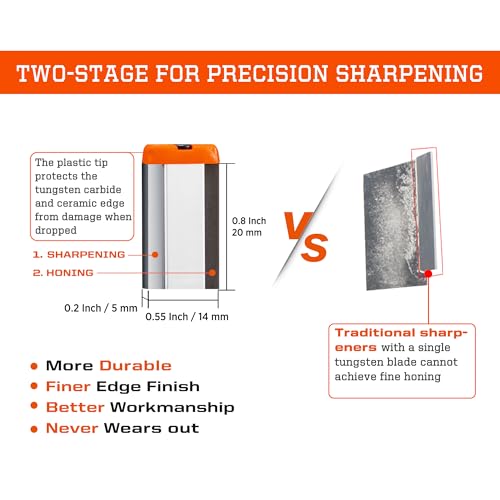 TWO-STAGE FOR PRECISION SHARPENING

The plastic tip protects the tungsten carbide and ceramic edge from damage when dropped

1. SHARPENING
2. HONING

0.8 Inch
20 mm

0.2 Inch / 5 mm
0.55 Inch / 14 mm

VS

Traditional sharpeners with a single tungsten blade cannot achieve fine honing

• More Durable
• Finer Edge Finish
• Better Workmanship
• Never Wears out